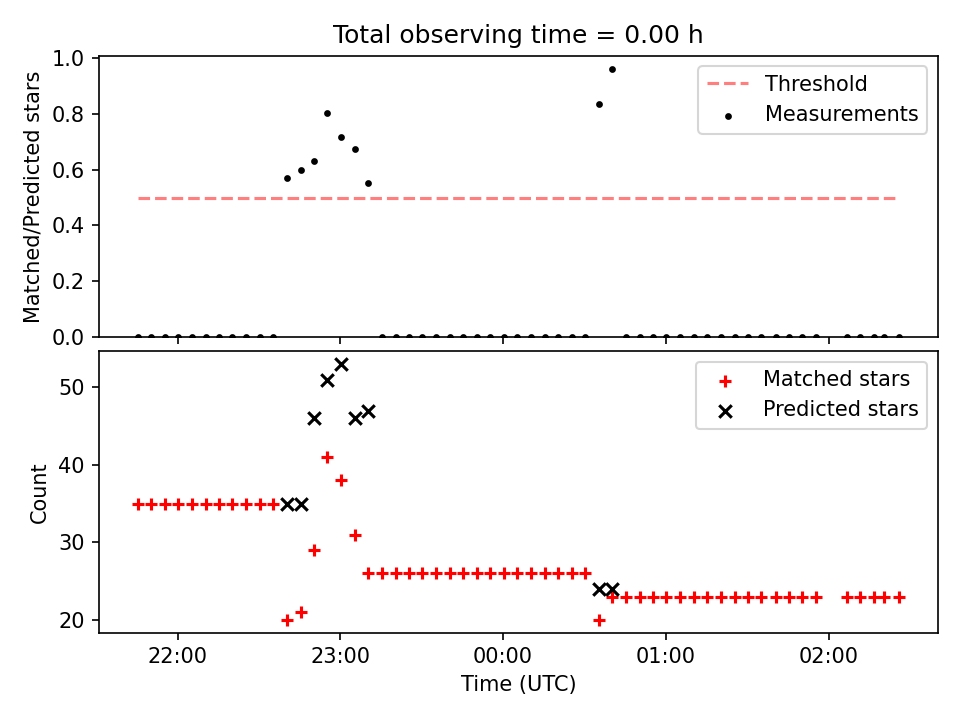 Total observing time = 0.00 h

Matched/Predicted stars

1.0
0.8
0.6
0.4
0.2
0.0

Threshold
Measurements

Count

50
40
30
20

Matched stars
Predicted stars

22:00
23:00
00:00
01:00
02:00

Time (UTC)